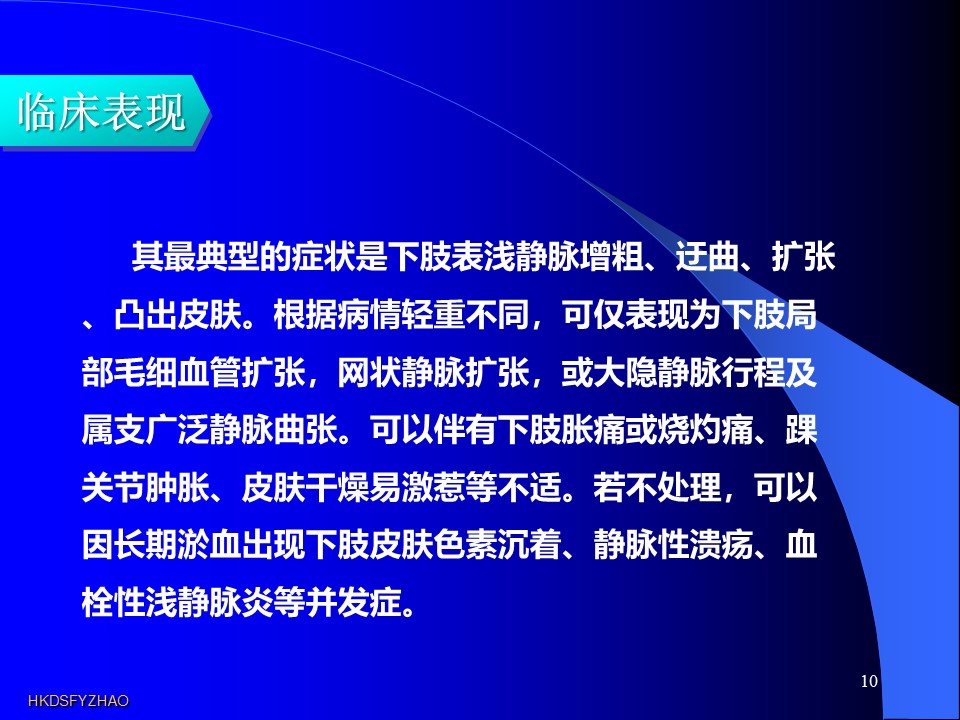 临床表现

其最典型的症状是下肢表浅静脉增粗、迂曲、扩张、凸出皮肤。根据病情轻重不同，可仅表现为下肢局部毛细血管扩张，网状静脉扩张，或大隐静脉行程及属支广泛静脉曲张。可以伴有下肢胀痛或烧灼痛、踝关节肿胀、皮肤干燥易激惹等不适。若不处理，可以因长期淤血出现下肢皮肤色素沉着、静脉性溃疡、血栓性浅静脉炎等并发症。

10

HKDSFYZHAO